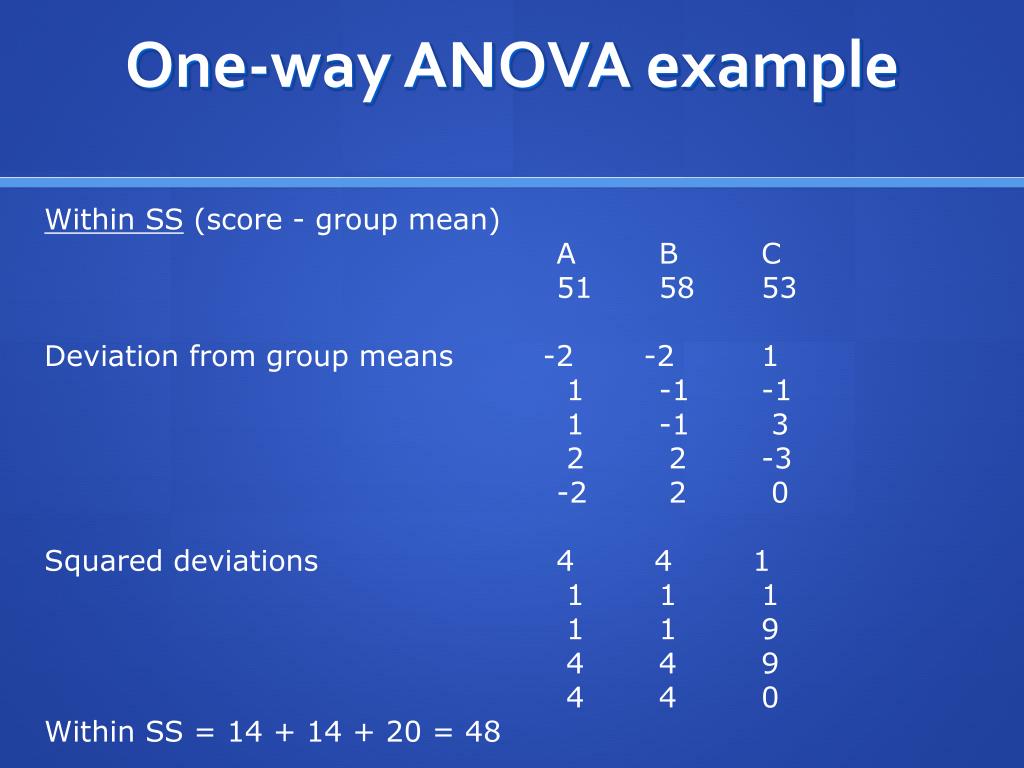 One-way ANOVA example

Within SS (score - group mean)

| | A | B | C |
|---|---|---|---|
| | 51 | 58 | 53 |
| Deviation from group means | -2 | -2 | 1 |
| | 1 | -1 | -1 |
| | 1 | -1 | 3 |
| | 2 | 2 | -3 |
| | -2 | 2 | 0 |
| Squared deviations | 4 | 4 | 1 |
| | 1 | 1 | 1 |
| | 1 | 1 | 9 |
| | 4 | 4 | 9 |
| | 4 | 4 | 0 |

Within SS = 14 + 14 + 20 = 48